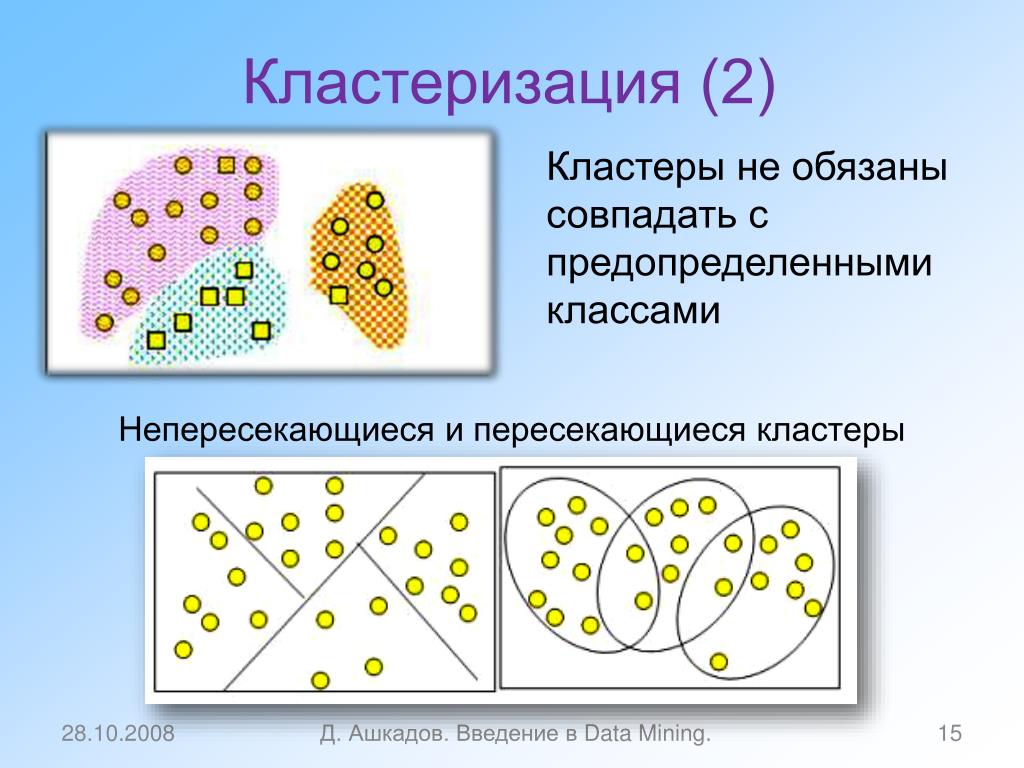 Кластеризация (2)

Кластеры не обязаны совпадать с предопределенными классами

Непересекающиеся и пересекающиеся кластеры

28.10.2008

Д. Ашкадов. Введение в Data Mining.

15